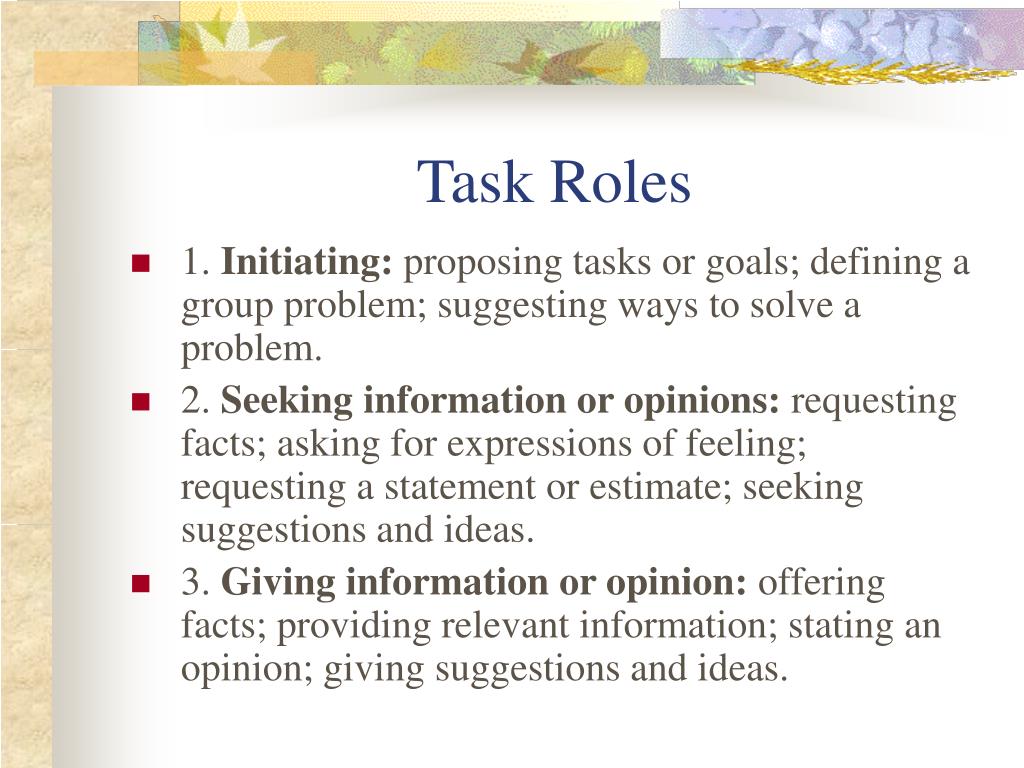 Task Roles

1. Initiating: proposing tasks or goals; defining a group problem; suggesting ways to solve a problem.

2. Seeking information or opinions: requesting facts; asking for expressions of feeling; requesting a statement or estimate; seeking suggestions and ideas.

3. Giving information or opinion: offering facts; providing relevant information; stating an opinion; giving suggestions and ideas.